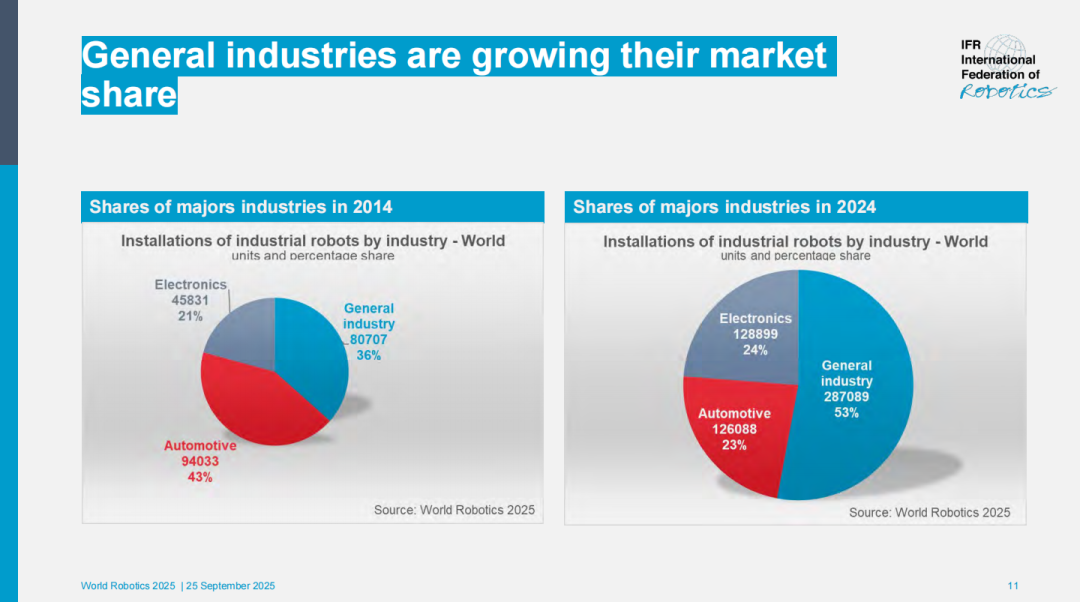 General industries are growing their market share

IFR
International
Federation of
Robotics

Shares of majors industries in 2014

Installations of industrial robots by industry - World
units and percentage share

Electronics
45831
21%

General industry
80707
36%

Automotive
94033
43%

Source: World Robotics 2025

Shares of majors industries in 2024

Installations of industrial robots by industry - World
units and percentage share

Electronics
128899
24%

General industry
287089
53%

Automotive
126088
23%

Source: World Robotics 2025

World Robotics 2025 | 25 September 2025

11